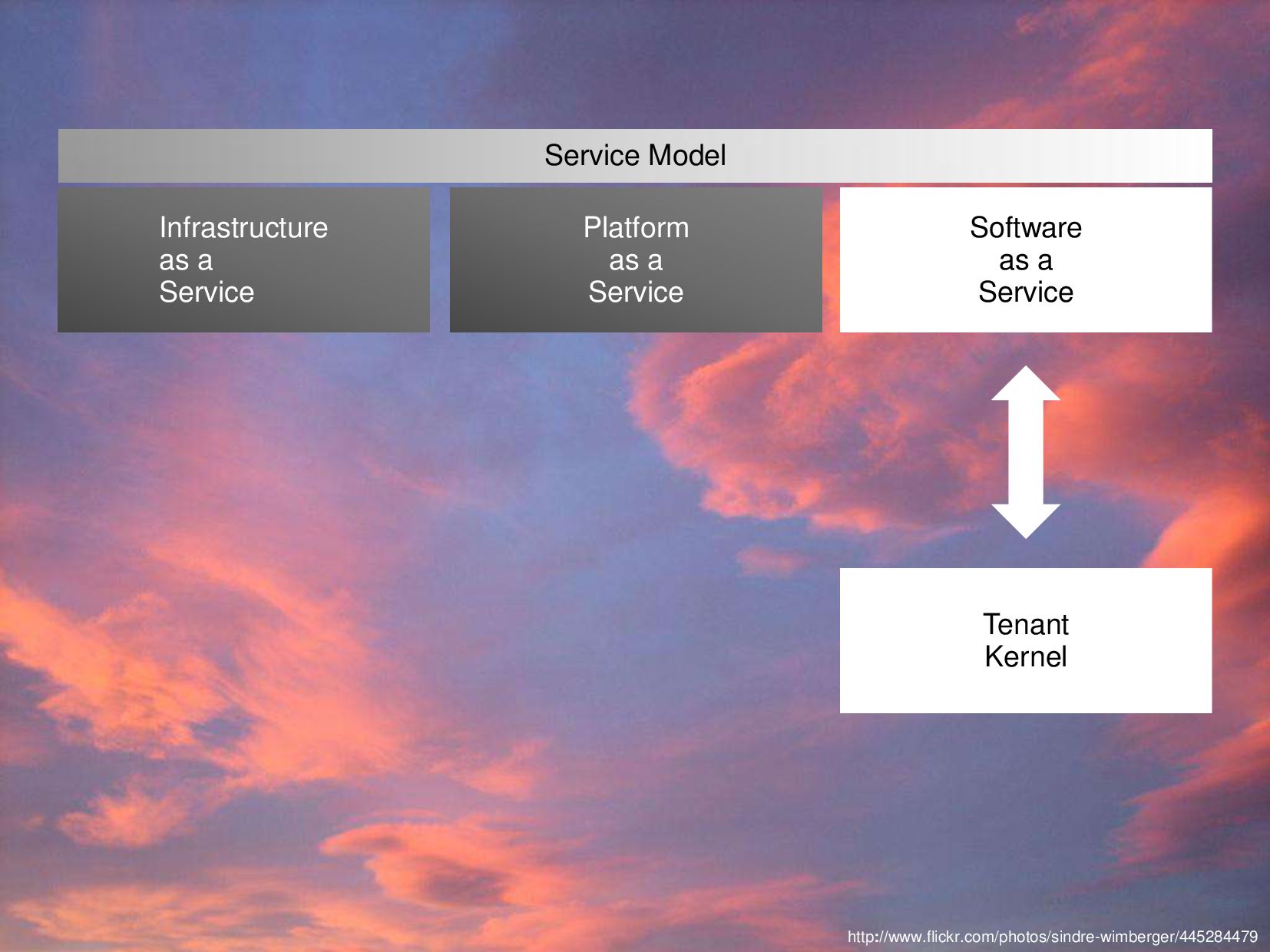 Service Model

Infrastructure
as a
Service

Platform
as a
Service

Software
as a
Service

Tenant
Kernel

http://www.flickr.com/photos/sindre-wimberger/445284479